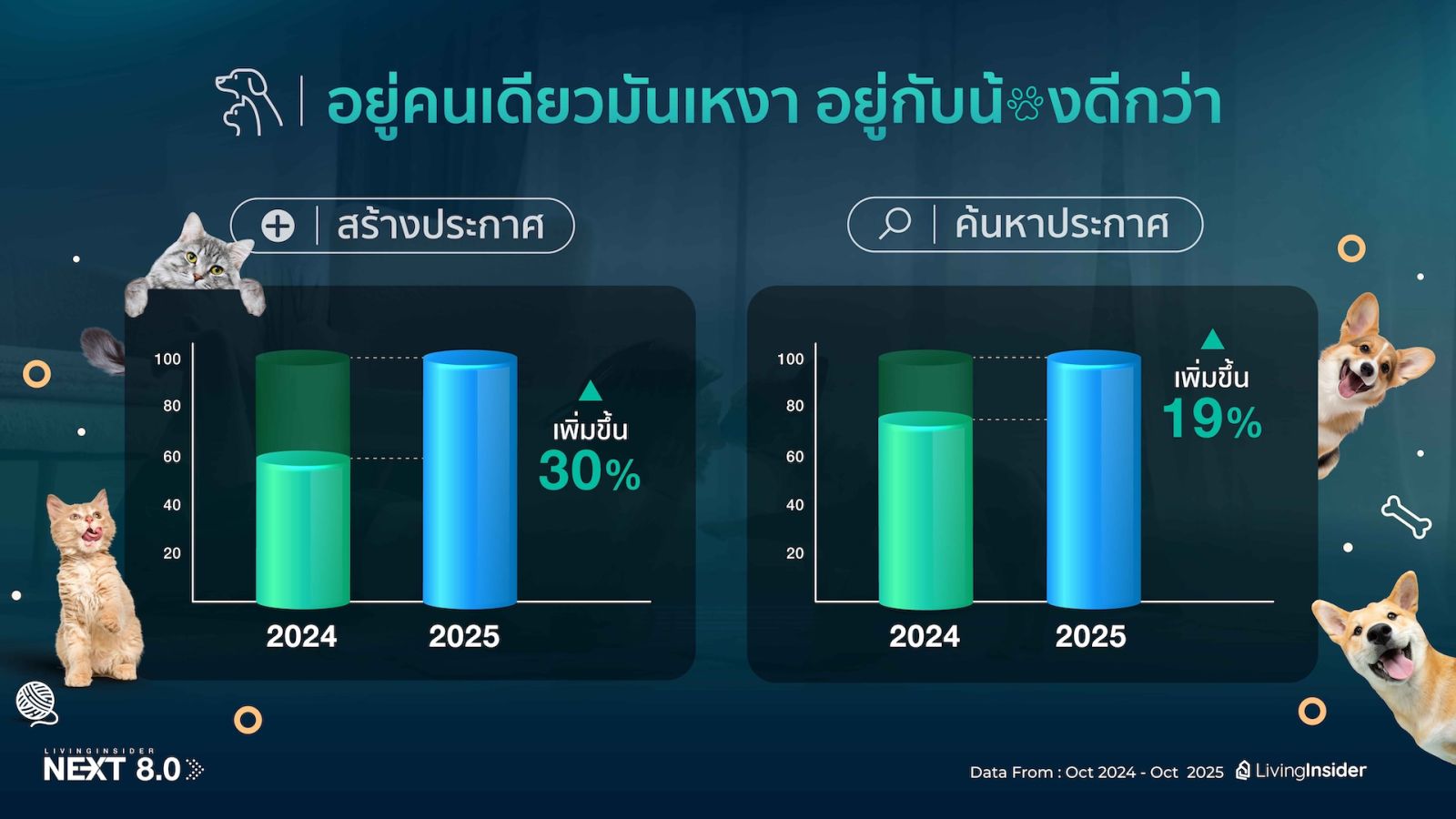 อยู่คนเดียวมันเหงา อยู่กับน้องดีกว่า

สร้างประกาศ

100
80
60
40
20

2024
2025

เพิ่มขึ้น 30%

ค้นหาประกาศ

100
80
60
40
20

2024
2025

เพิ่มขึ้น 19%

LIVINGINSIDER NEXT 8.0

Data From : Oct 2024 - Oct 2025 LivingInsider